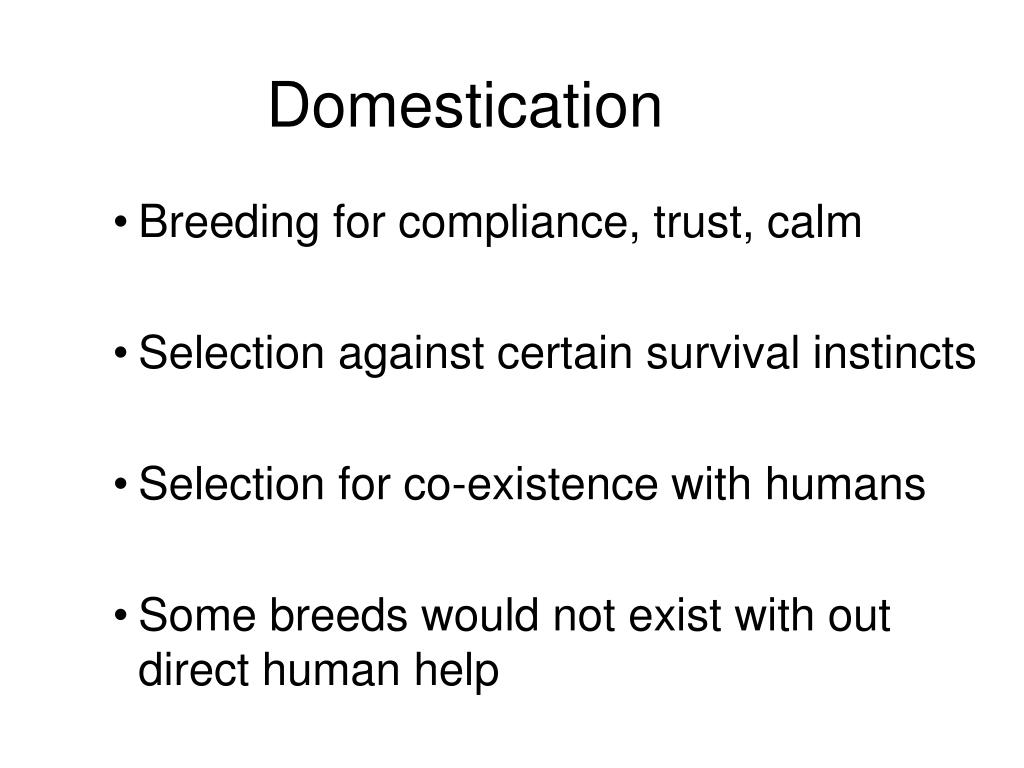 Domestication

• Breeding for compliance, trust, calm

• Selection against certain survival instincts

• Selection for co-existence with humans

• Some breeds would not exist with out direct human help